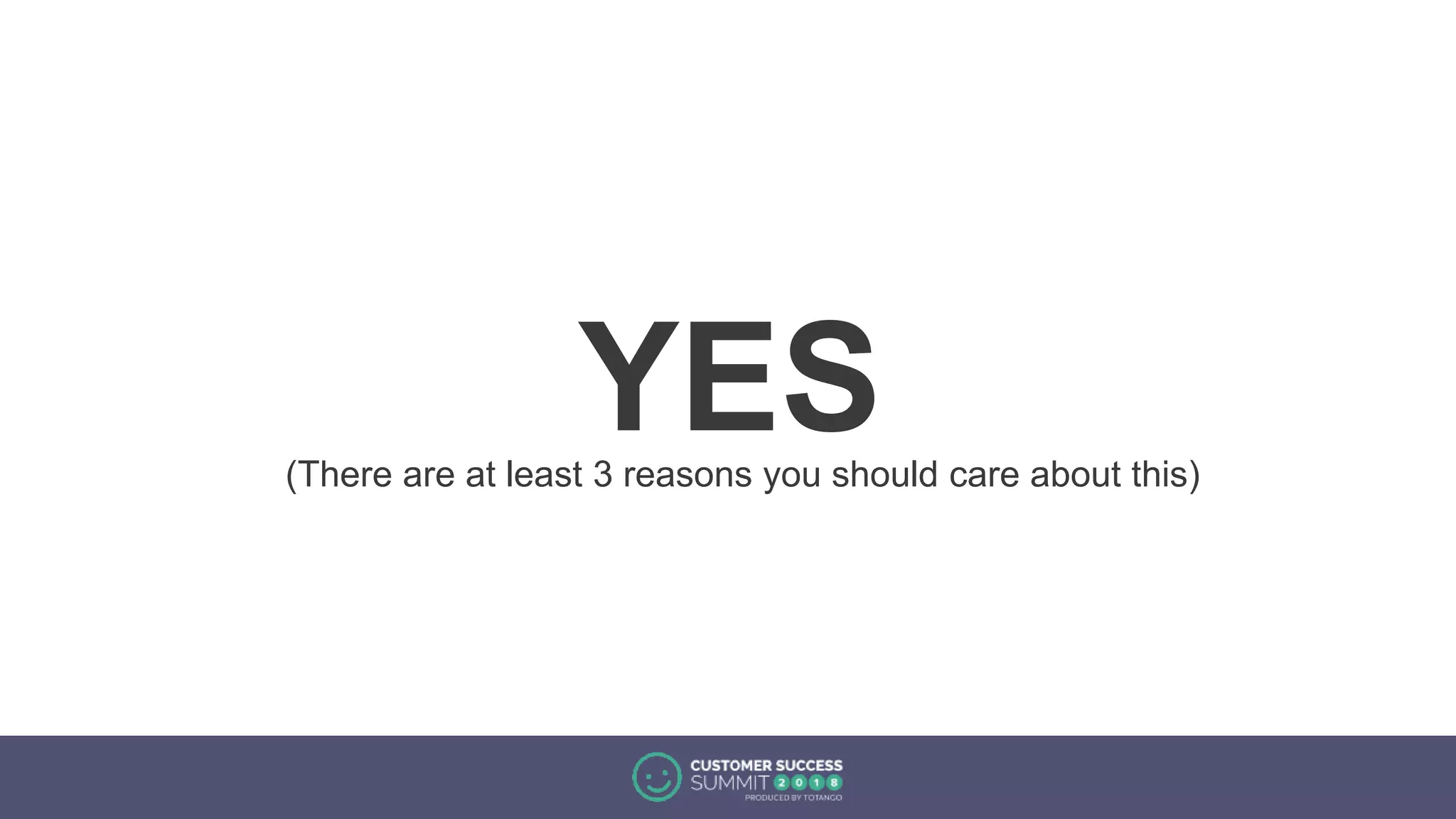 YES

(There are at least 3 reasons you should care about this)

CUSTOMER SUCCESS
SUMMIT 2018
PRODUCED BY TOTANGO